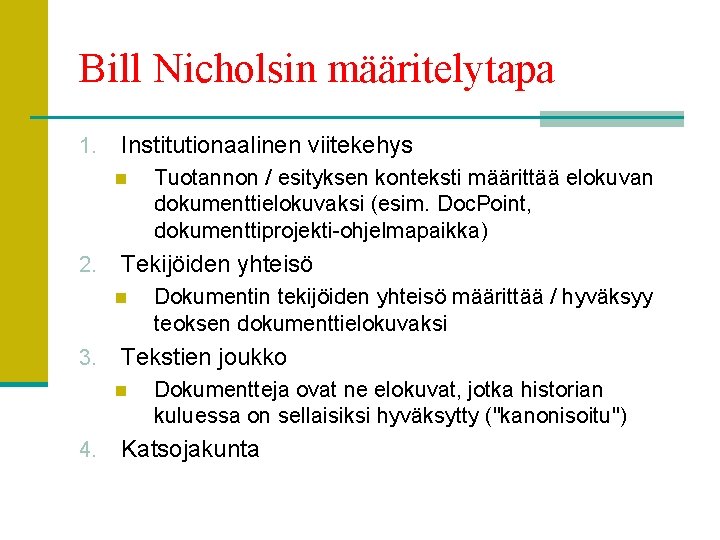 Bill Nicholsin määritelytapa

1. Institutionaalinen viitekehys
- Tuotannon / esityksen konteksti määrittää elokuvan dokumenttielokuvaksi (esim. DocPoint, dokumenttiprojekti-ohjelmapaikka)

2. Tekijöiden yhteisö
- Dokumentin tekijöiden yhteisö määrittää / hyväksyy teoksen dokumenttielokuvaksi

3. Tekstien joukko
- Dokumentteja ovat ne elokuvat, jotka historian kuluessa on sellaisiksi hyväksytty ("kanonisoitu")

4. Katsojakunta